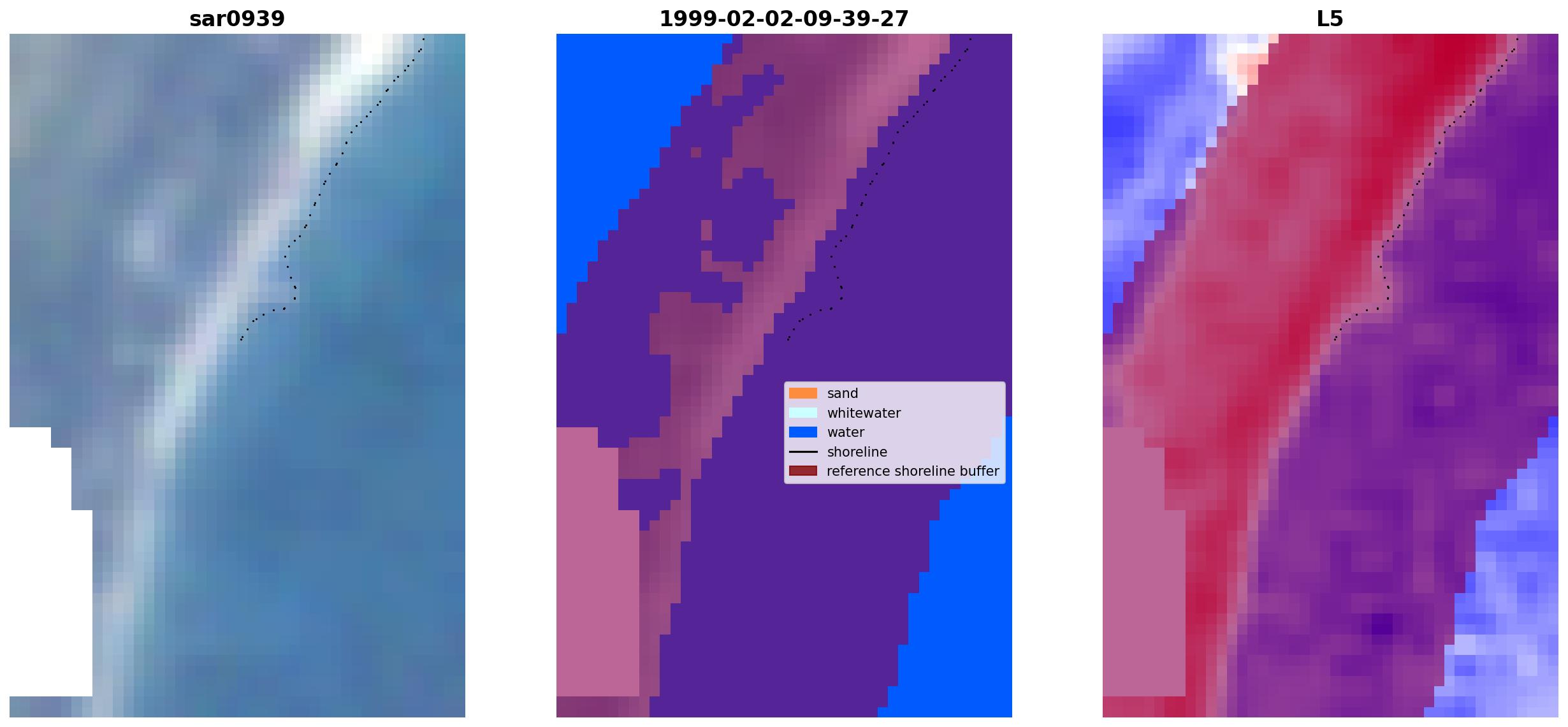 sar0939

1999-02-02-09-39-27

sand
whitewater
water
shoreline
reference shoreline buffer

L5